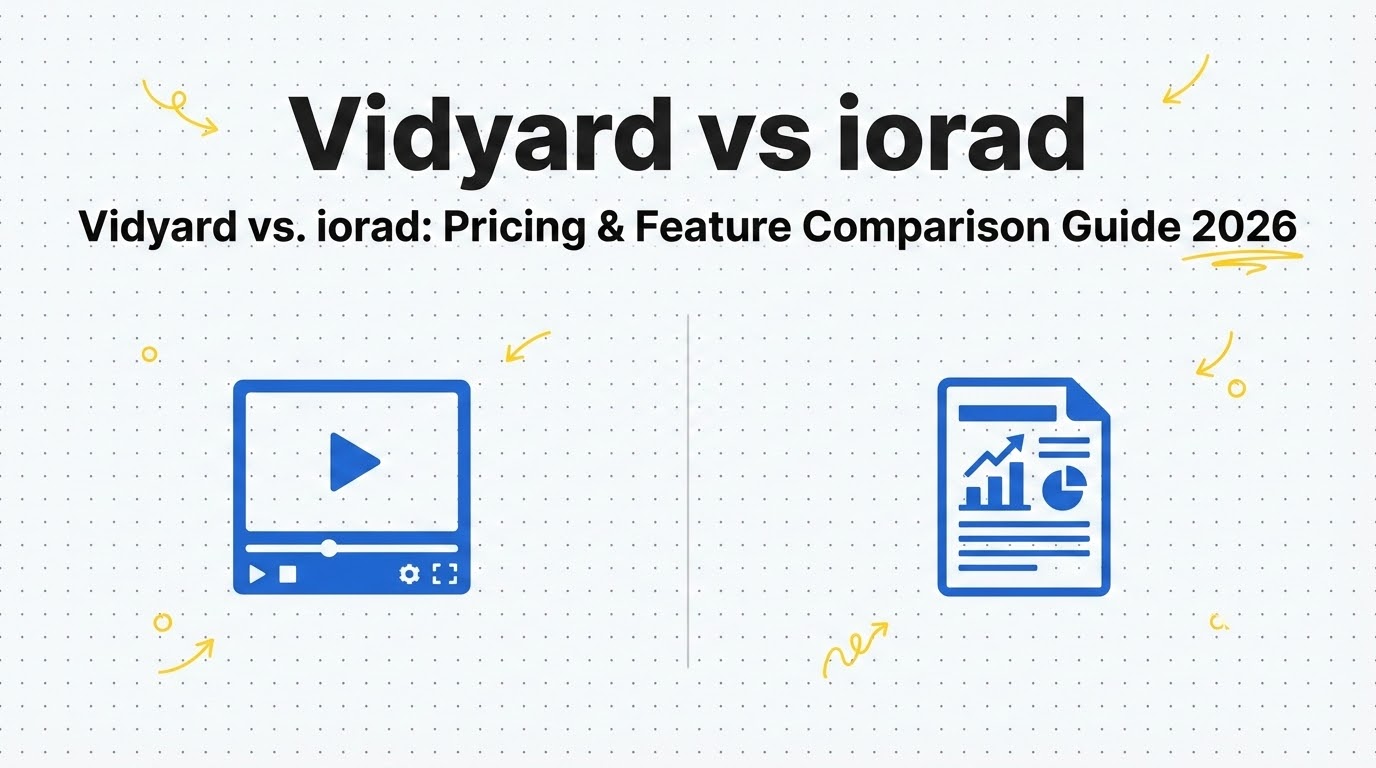 Vidyard vs iorad

Vidyard vs. iorad: Pricing & Feature Comparison Guide 2026